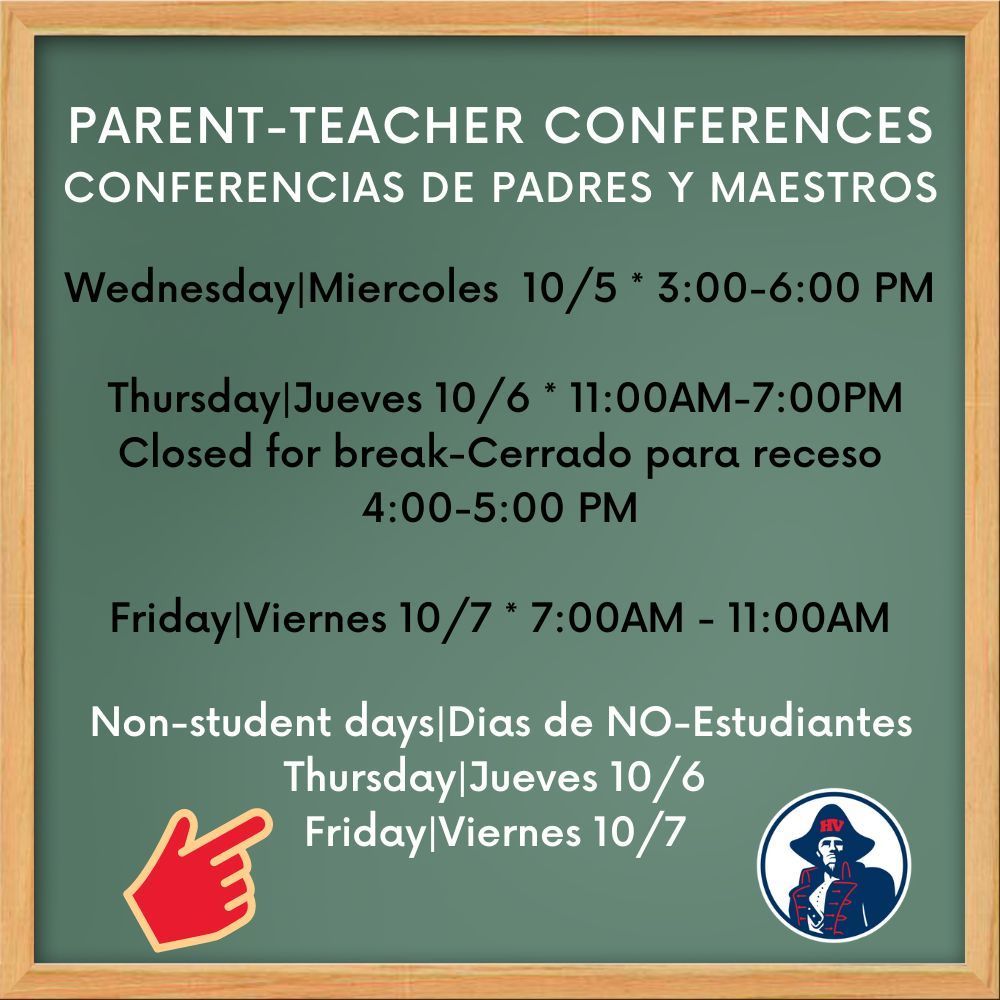 PARENT-TEACHER CONFERENCES
CONFERENCIAS DE PADRES Y MAESTROS

Wednesday|Miercoles 10/5 * 3:00-6:00 PM

Thursday|Jueves 10/6 * 11:00AM-7:00PM
Closed for break-Cerrado para receso
4:00-5:00 PM

Friday|Viernes 10/7 * 7:00AM - 11:00AM

Non-student days|Dias de NO-Estudiantes
Thursday|Jueves 10/6
Friday|Viernes 10/7

HV